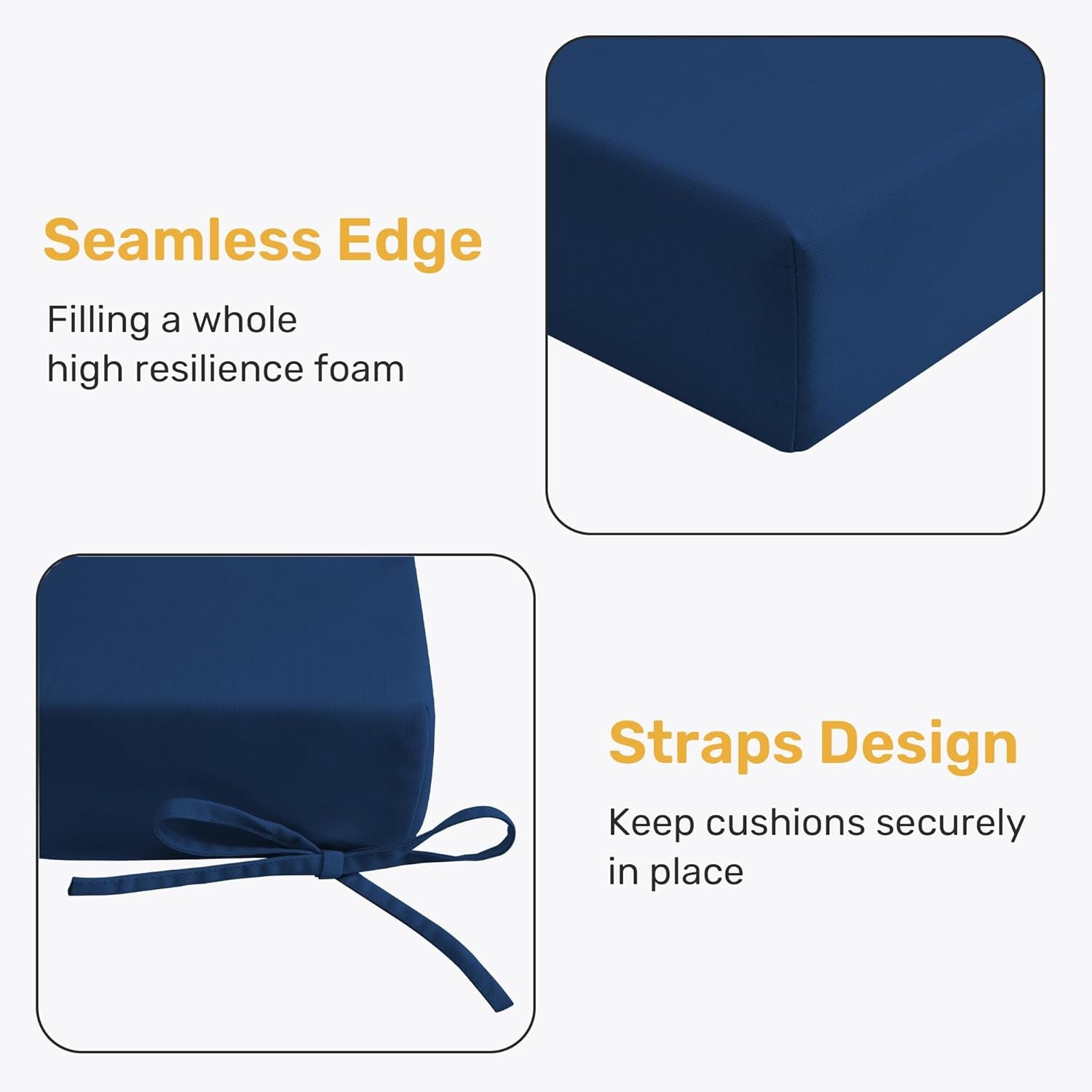 Seamless Edge

Filling a whole high resilience foam

Straps Design

Keep cushions securely in place